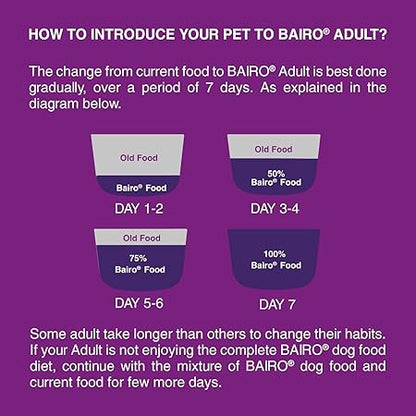 HOW TO INTRODUCE YOUR PET TO BAIRO® ADULT?

The change from current food to BAIRO® Adult is best done gradually, over a period of 7 days. As explained in the diagram below.

Old Food
Bairo® Food
DAY 1-2

Old Food
50%
Bairo® Food
DAY 3-4

Old Food
75%
Bairo® Food
DAY 5-6

100%
Bairo® Food
DAY 7

Some adult take longer than others to change their habits. If your Adult is not enjoying the complete BAIRO® dog food diet, continue with the mixture of BAIRO® dog food and current food for few more days.